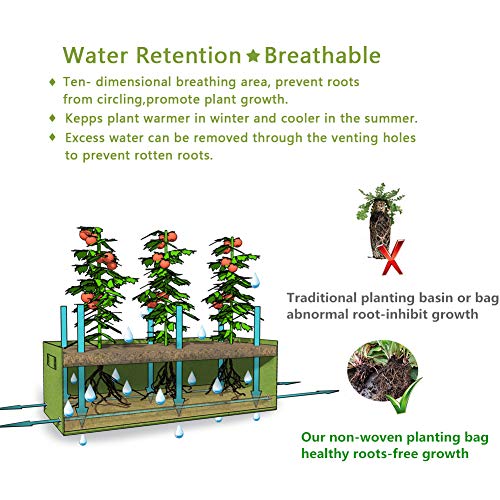 Water Retention ★ Breathable

♦ Ten- dimensional breathing area, prevent roots from circling,promote plant growth.

♦ Kepps plant warmer in winter and cooler in the summer.

♦ Excess water can be removed through the venting holes to prevent rotten roots.

Traditional planting basin or bag abnormal root-inhibit growth

Our non-woven planting bag healthy roots-free growth